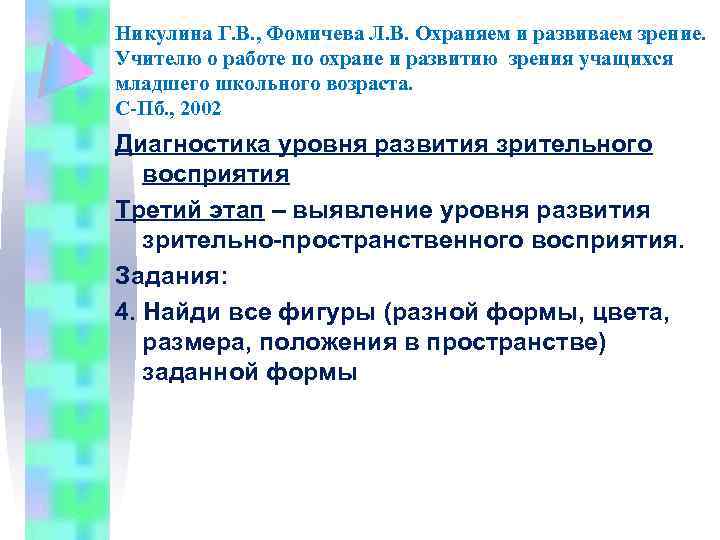 Никулина Г.В., Фомичева Л.В. Охраняем и развиваем зрение. Учителю о работе по охране и развитию зрения учащихся младшего школьного возраста.
С-Пб., 2002

Диагностика уровня развития зрительного восприятия

Третий этап – выявление уровня развития зрительно-пространственного восприятия.

Задания:

4. Найди все фигуры (разной формы, цвета, размера, положения в пространстве) заданной формы